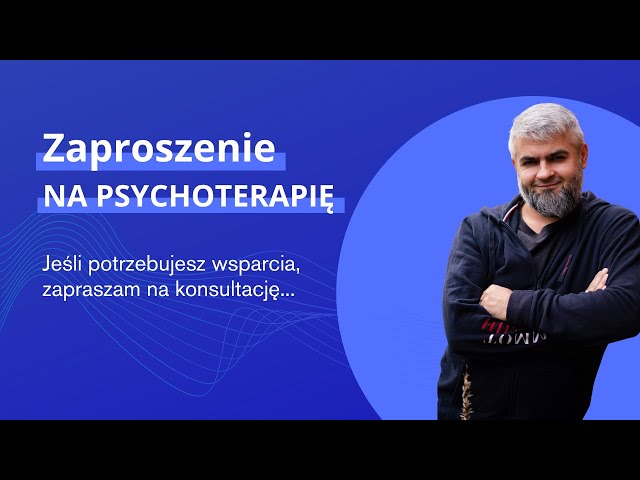 Zaproszenie
NA PSYCHOTERAPIĘ

Jeśli potrzebujesz wsparcia, zapraszam na konsultację...